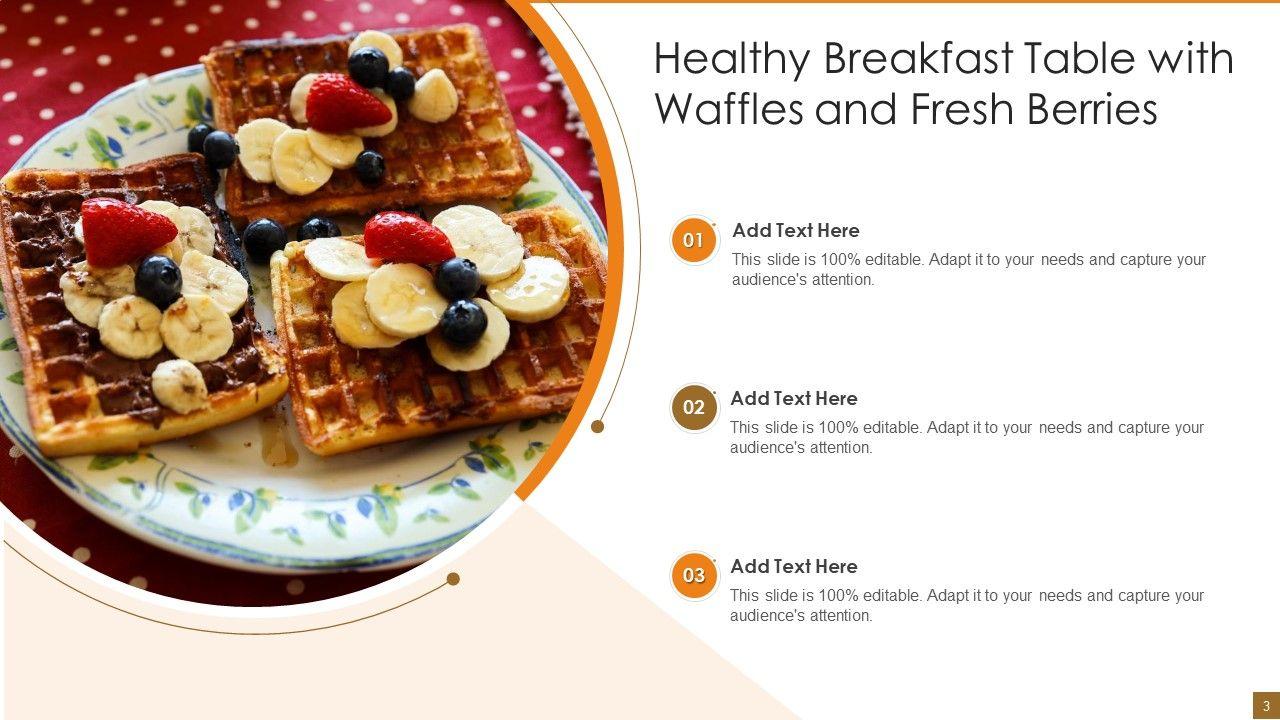 Healthy Breakfast Table with Waffles and Fresh Berries

01
Add Text Here
This slide is 100% editable. Adapt it to your needs and capture your audience's attention.

02
Add Text Here
This slide is 100% editable. Adapt it to your needs and capture your audience's attention.

03
Add Text Here
This slide is 100% editable. Adapt it to your needs and capture your audience's attention.

3